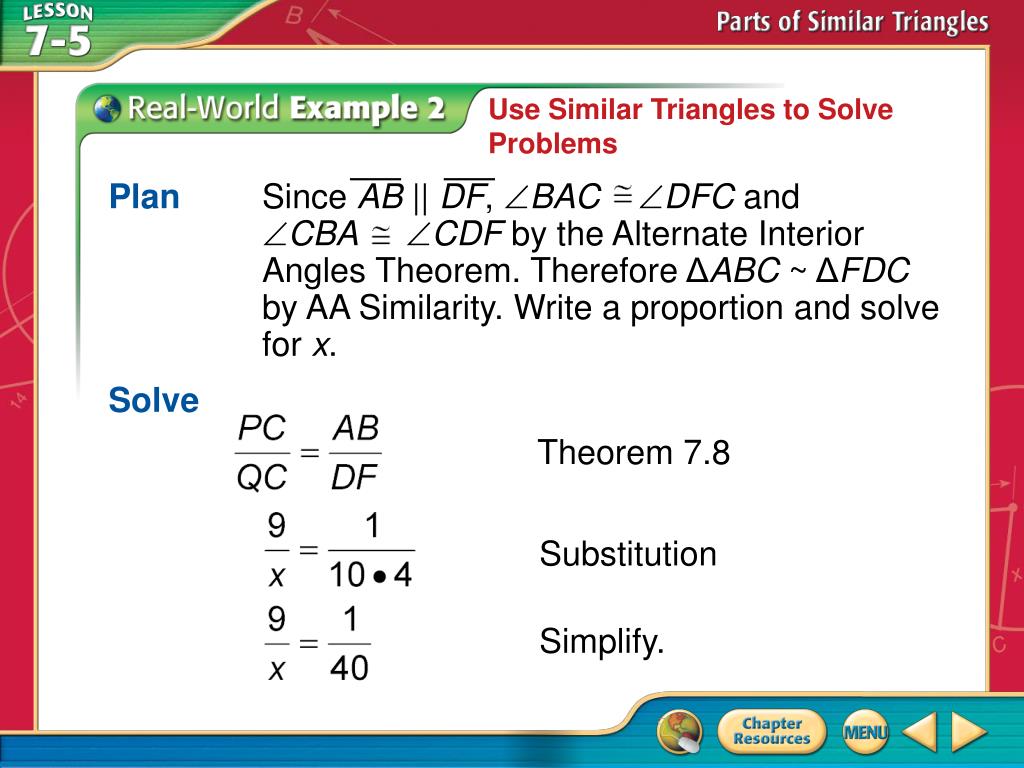 LESSON 7-5

Parts of Similar Triangles

Real-World Example 2

Use Similar Triangles to Solve Problems

Plan Since $\overline{AB} \parallel \overline{DF}$, $\angle BAC \cong \angle DFC$ and $\angle CBA \cong \angle CDF$ by the Alternate Interior Angles Theorem. Therefore $\Delta ABC \sim \Delta FDC$ by AA Similarity. Write a proportion and solve for $x$.

Solve

$\frac{PC}{QC} = \frac{AB}{DF}$ Theorem 7.8

$\frac{9}{x} = \frac{1}{10 \bullet 4}$ Substitution

$\frac{9}{x} = \frac{1}{40}$ Simplify.

Chapter Resources

MENU